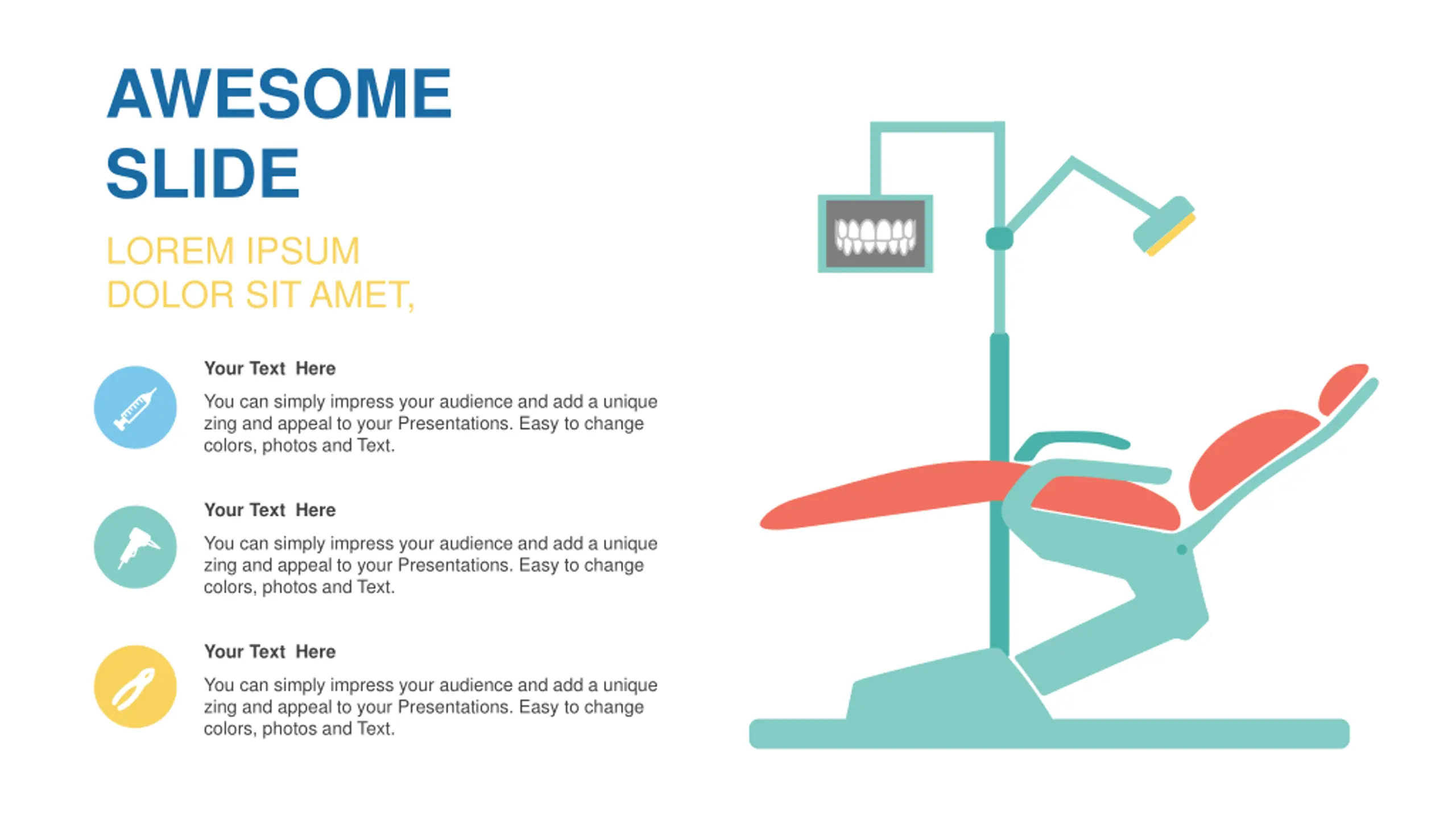 AWESOME SLIDE

LOREM IPSUM DOLOR SIT AMET,

Your Text Here

You can simply impress your audience and add a unique zing and appeal to your Presentations. Easy to change colors, photos and Text.

Your Text Here

You can simply impress your audience and add a unique zing and appeal to your Presentations. Easy to change colors, photos and Text.

Your Text Here

You can simply impress your audience and add a unique zing and appeal to your Presentations. Easy to change colors, photos and Text.